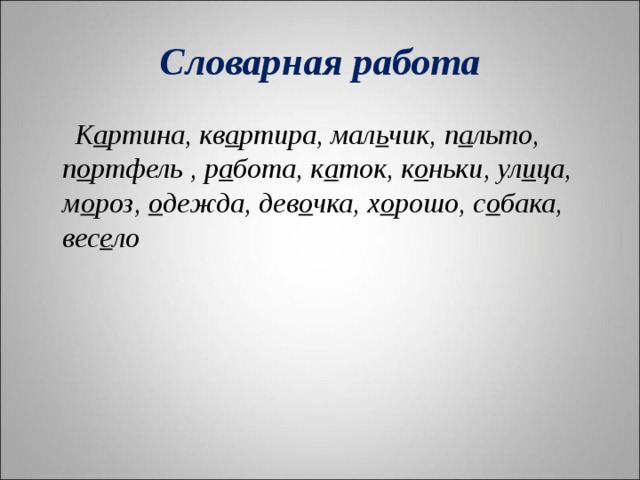 Словарная работа

Картина, квартира, мальчик, пальто, портфель , работа, каток, коньки, улица, мороз, одежда, девочка, хорошо, собака, весело